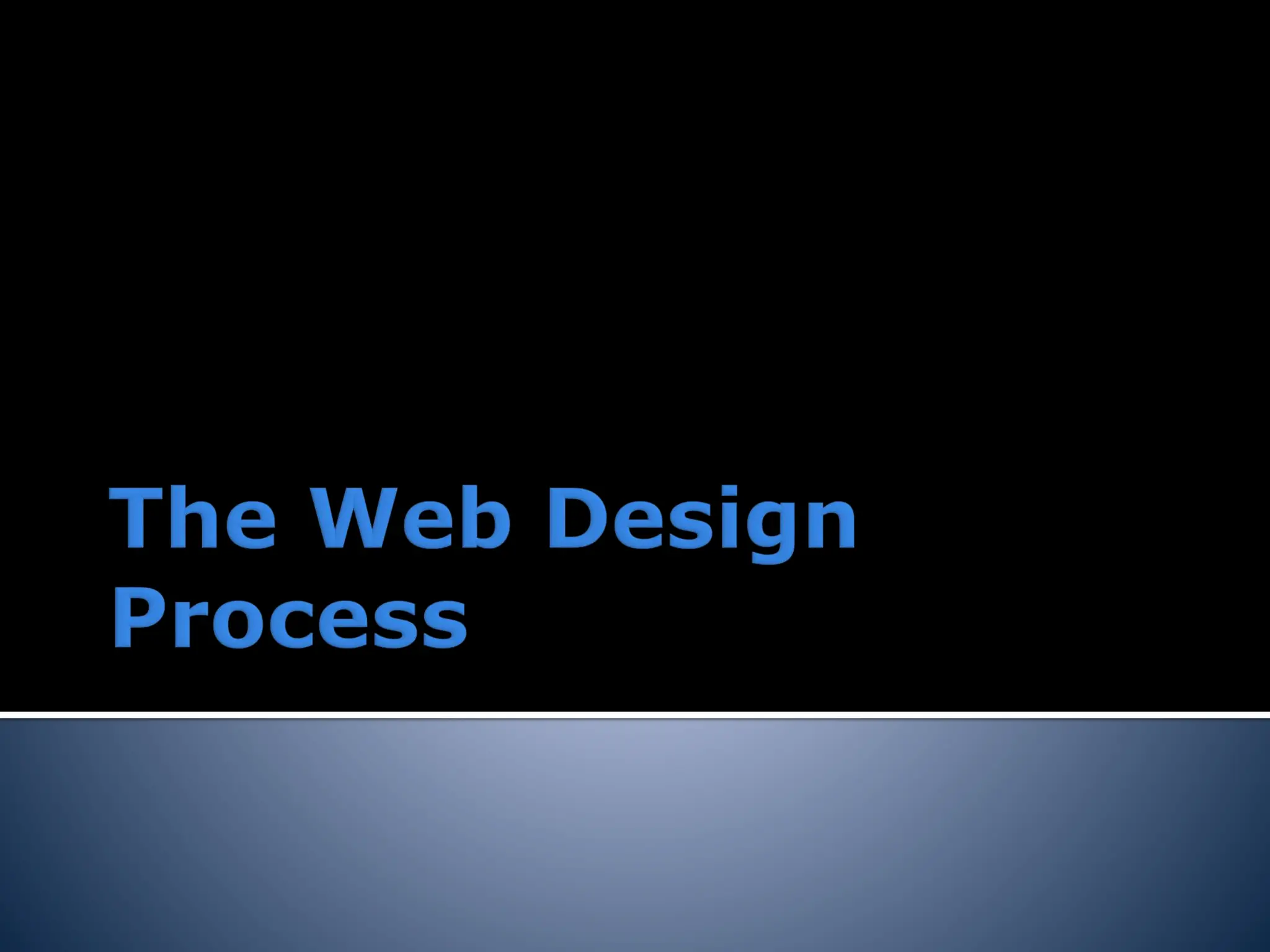 The Web Design Process